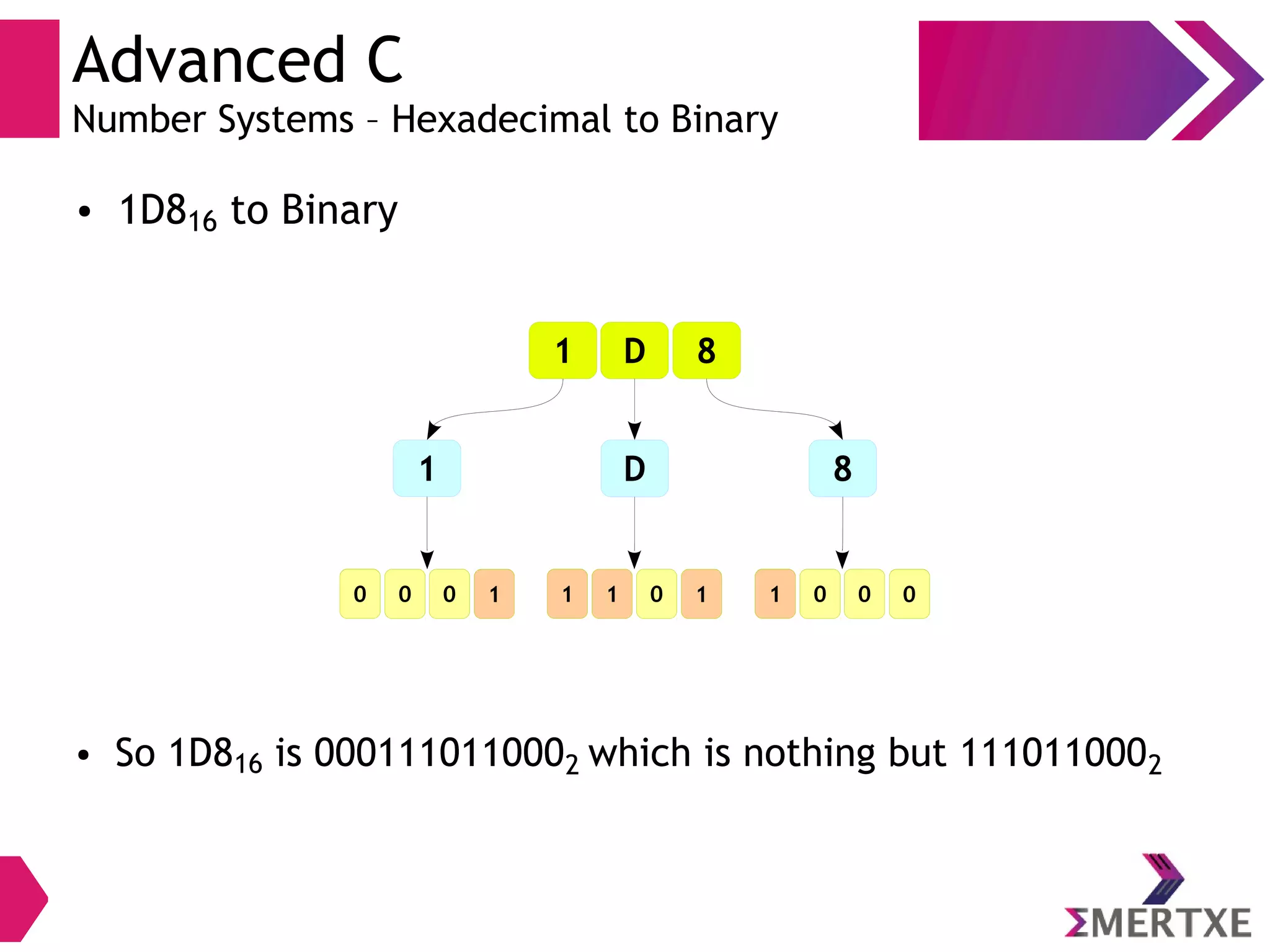 Advanced C
Number Systems – Hexadecimal to Binary

• $1D8_{16}$ to Binary

1 D 8

1 D 8

0 0 0 1 1 1 0 1 1 0 0 0

• So $1D8_{16}$ is $000111011000_2$ which is nothing but $111011000_2$

ΣMERTXE